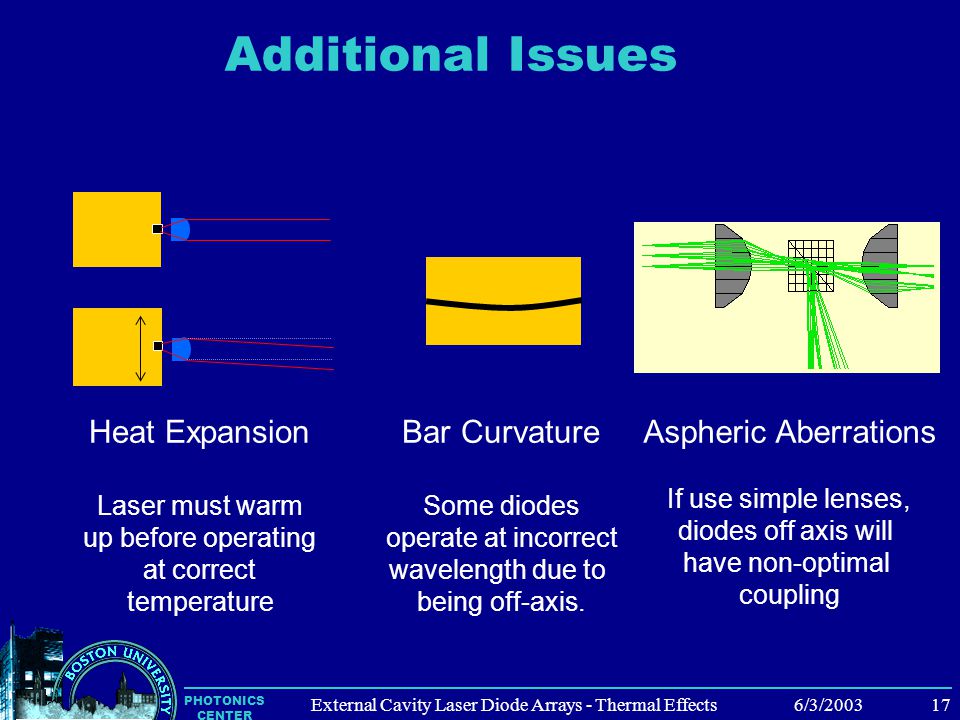 Additional Issues

Heat Expansion

Laser must warm up before operating at correct temperature

Bar Curvature

Some diodes operate at incorrect wavelength due to being off-axis.

Aspheric Aberrations

If use simple lenses, diodes off axis will have non-optimal coupling

BOSTON UNIVERSITY

PHOTONICS CENTER

External Cavity Laser Diode Arrays - Thermal Effects

6/3/2003

17